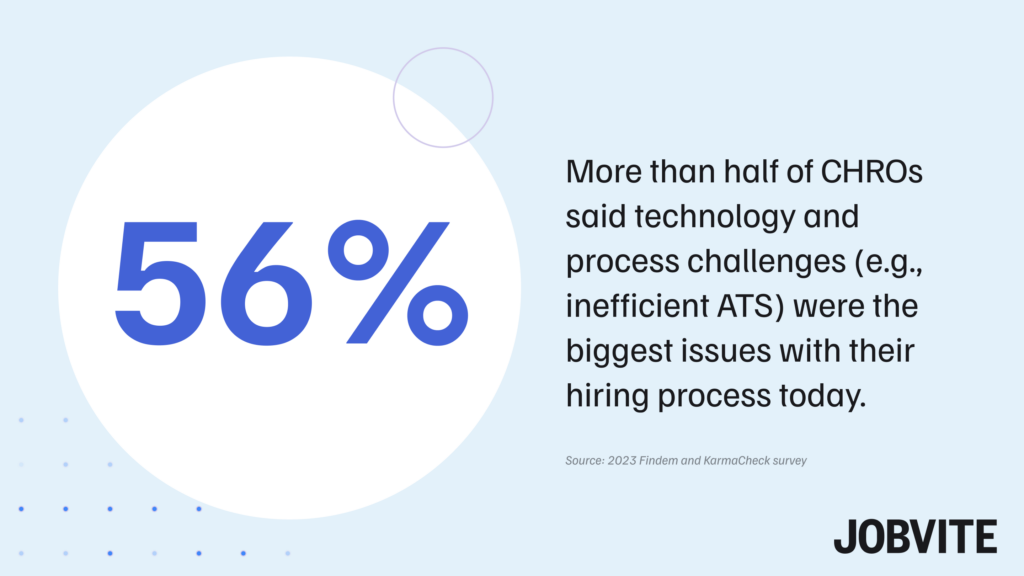 56%

More than half of CHROs said technology and process challenges (e.g., inefficient ATS) were the biggest issues with their hiring process today.

Source: 2023 Findem and KarmaCheck survey

JOBVITE